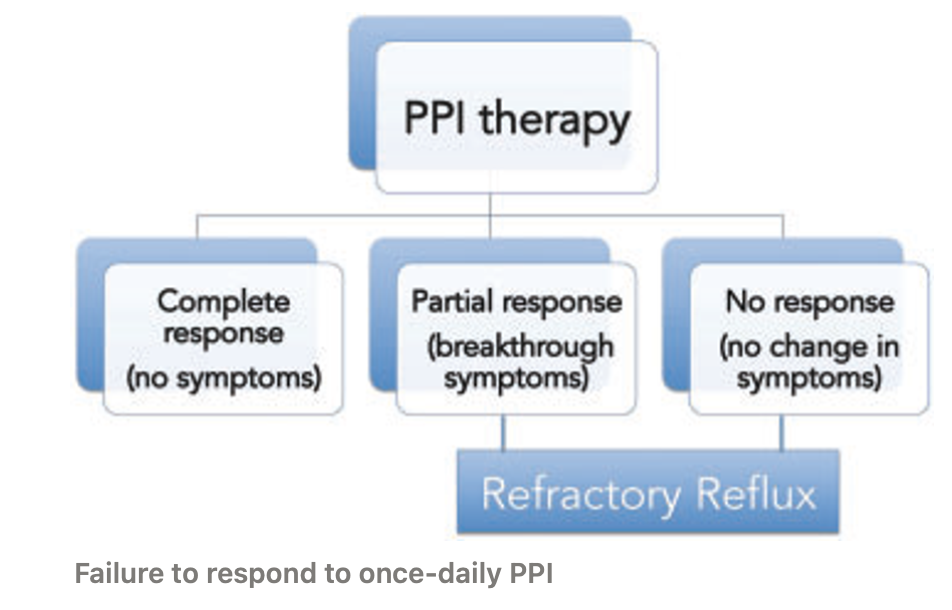 PPI therapy

Complete response (no symptoms)

Partial response (breakthrough symptoms)

No response (no change in symptoms)

Refractory Reflux

Failure to respond to once-daily PPI